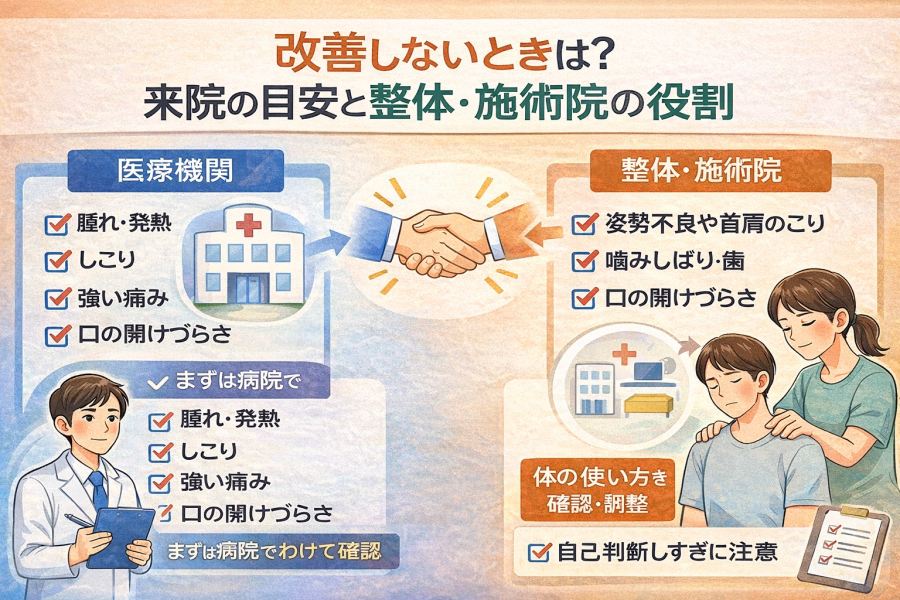 改善しないときは?
来院の目安と整体・施術院の役割

医療機関

腫れ・発熱
しこり
強い痛み
口の開けづらさ

まずは病院で

腫れ・発熱
しこり
強い痛み
口の開けづらさ

まずは病院でわけて確認

整体・施術院

姿勢不良や首肩のこり
噛みしばり・歯
口の開けづらさ

体の使い方き
確認・調整

自己判断しすぎに注意